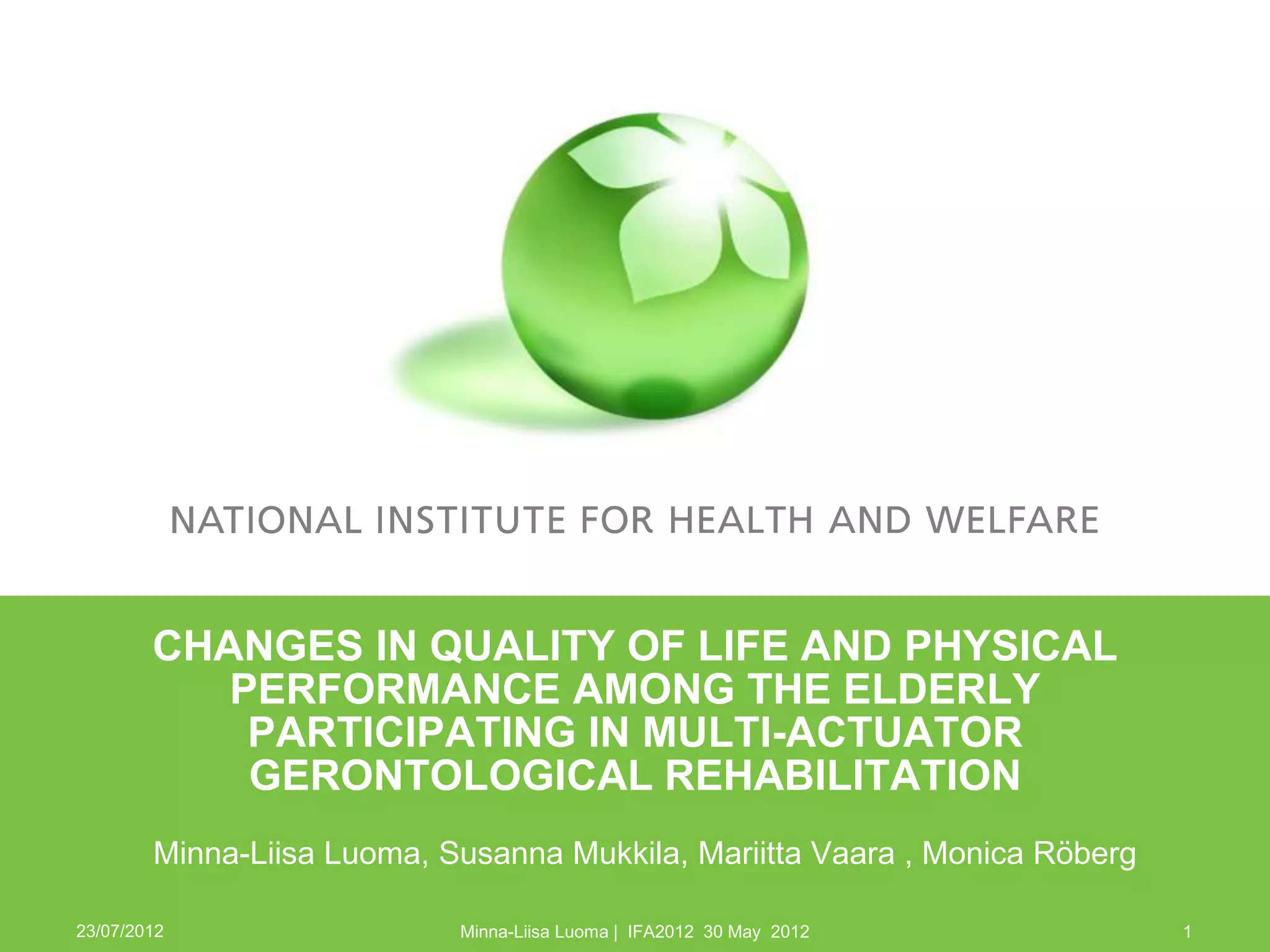 NATIONAL INSTITUTE FOR HEALTH AND WELFARE

CHANGES IN QUALITY OF LIFE AND PHYSICAL PERFORMANCE AMONG THE ELDERLY PARTICIPATING IN MULTI-ACTUATOR GERONTOLOGICAL REHABILITATION

Minna-Liisa Luoma, Susanna Mukkila, Mariitta Vaara , Monica Röberg

23/07/2012

Minna-Liisa Luoma | IFA2012 30 May 2012

1